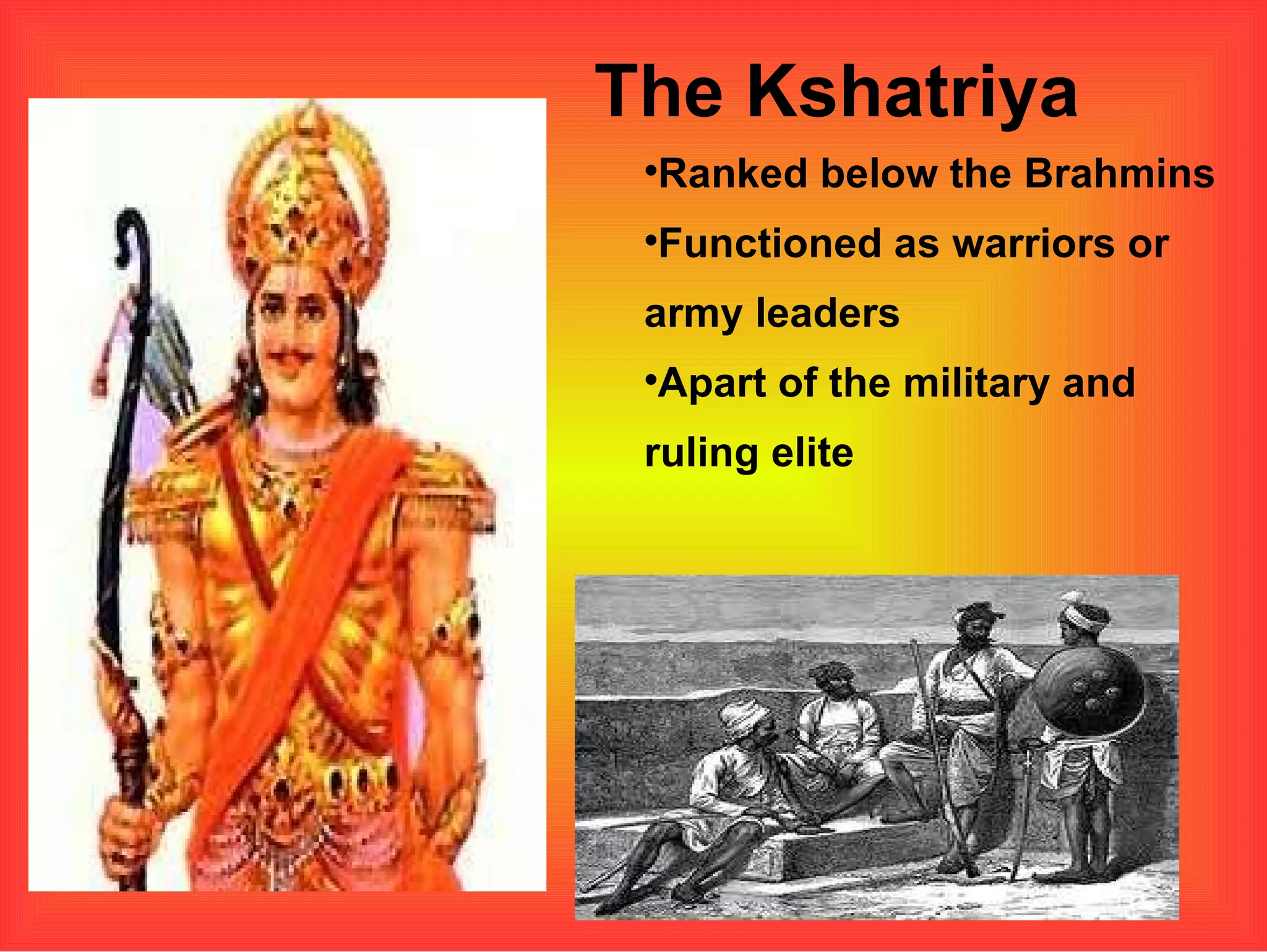 The Kshatriya

•Ranked below the Brahmins

•Functioned as warriors or army leaders

•Apart of the military and ruling elite